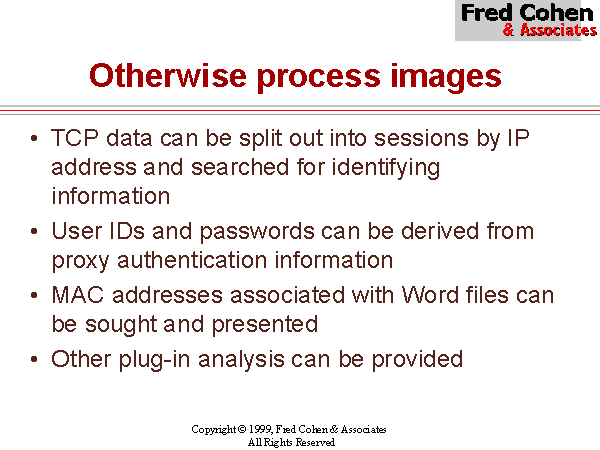 Fred Cohen
& Associates

Otherwise process images

• TCP data can be split out into sessions by IP address and searched for identifying information
• User IDs and passwords can be derived from proxy authentication information
• MAC addresses associated with Word files can be sought and presented
• Other plug-in analysis can be provided

Copyright © 1999, Fred Cohen & Associates
All Rights Reserved